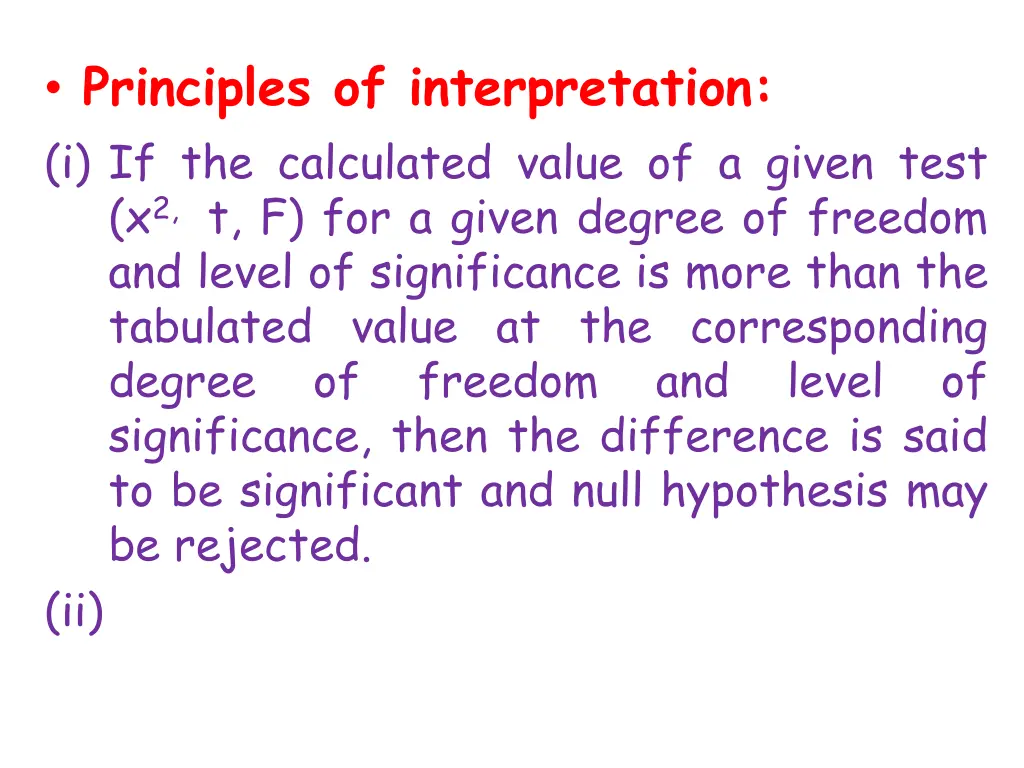 • Principles of interpretation:

(i) If the calculated value of a given test ($x^{2,}$ t, F) for a given degree of freedom and level of significance is more than the tabulated value at the corresponding degree of freedom and level of significance, then the difference is said to be significant and null hypothesis may be rejected.

(ii)